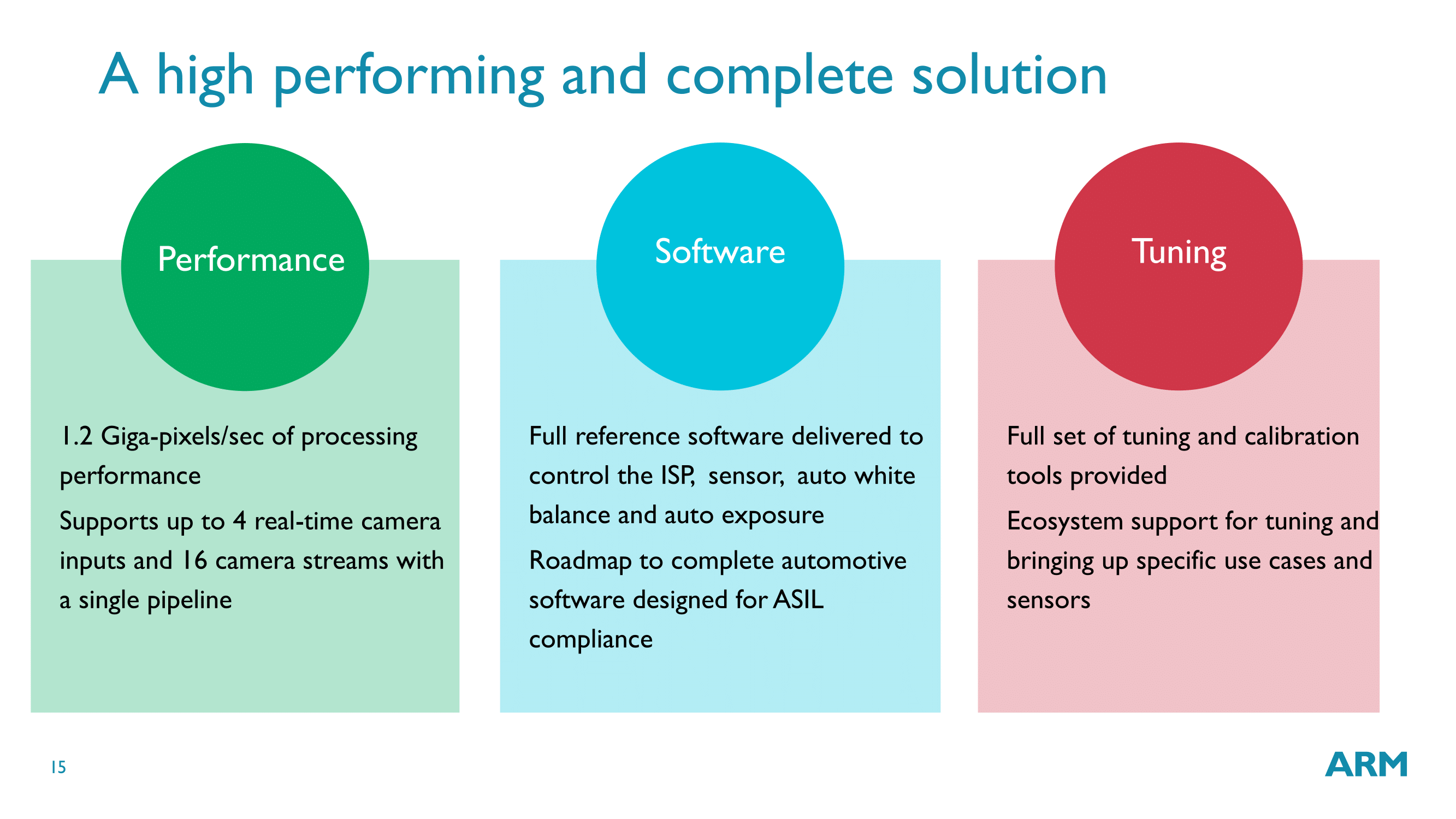 A high performing and complete solution

Performance

1.2 Giga-pixels/sec of processing performance

Supports up to 4 real-time camera inputs and 16 camera streams with a single pipeline

Software

Full reference software delivered to control the ISP, sensor, auto white balance and auto exposure

Roadmap to complete automotive software designed for ASIL compliance

Tuning

Full set of tuning and calibration tools provided

Ecosystem support for tuning and bringing up specific use cases and sensors

15

ARM